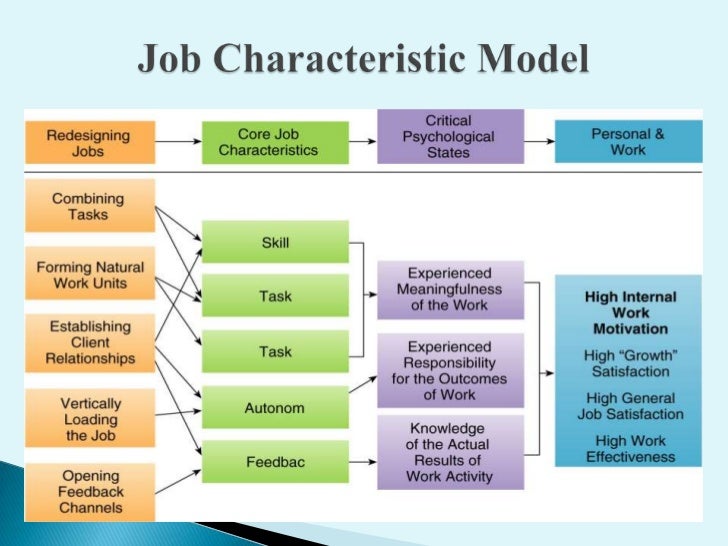 Job Characteristic Model

Redesigning Jobs

Core Job Characteristics

Critical Psychological States

Personal & Work

Combining Tasks

Forming Natural Work Units

Establishing Client Relationships

Vertically Loading the Job

Opening Feedback Channels

Skill

Task

Task

Autonom

Feedbac

Experienced Meaningfulness of the Work

Experienced Responsibility for the Outcomes of Work

Knowledge of the Actual Results of Work Activity

High Internal Work Motivation

High "Growth" Satisfaction

High General Job Satisfaction

High Work Effectiveness